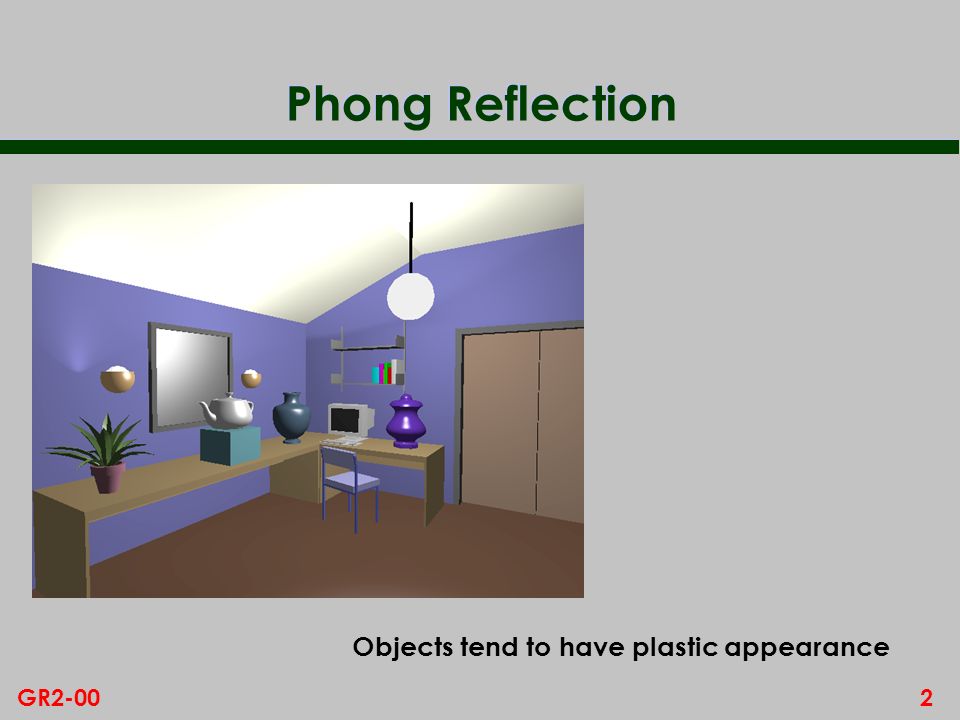 Phong Reflection

Objects tend to have plastic appearance

GR2-00

2